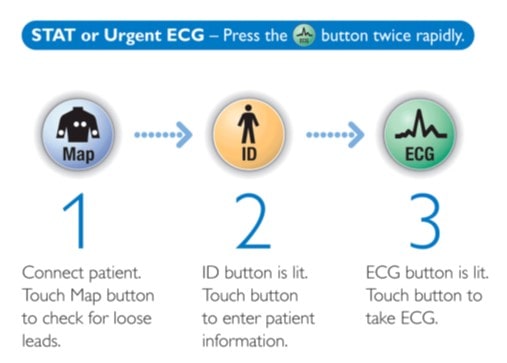 STAT or Urgent ECG – Press the ECG button twice rapidly.

Map

ID

ECG

1

Connect patient. Touch Map button to check for loose leads.

2

ID button is lit. Touch button to enter patient information.

3

ECG button is lit. Touch button to take ECG.